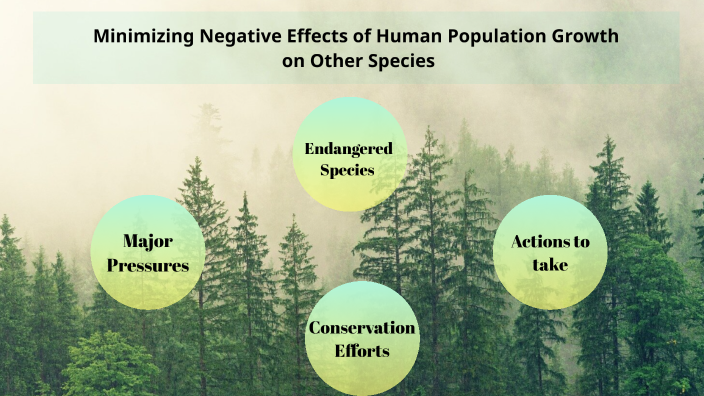 Minimizing Negative Effects of Human Population Growth on Other Species

Endangered Species

Major Pressures

Actions to take

Conservation Efforts